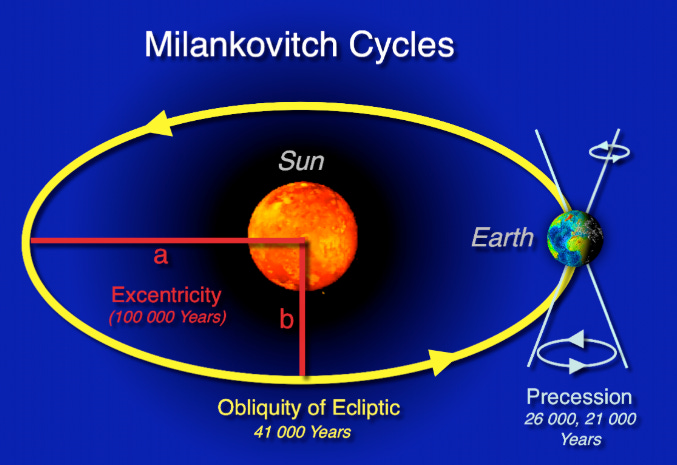 Milankovitch Cycles

Sun

Earth

a

Excentricity
(100 000 Years)

b

Obliquity of Ecliptic
41 000 Years

Precession
26 000, 21 000
Years